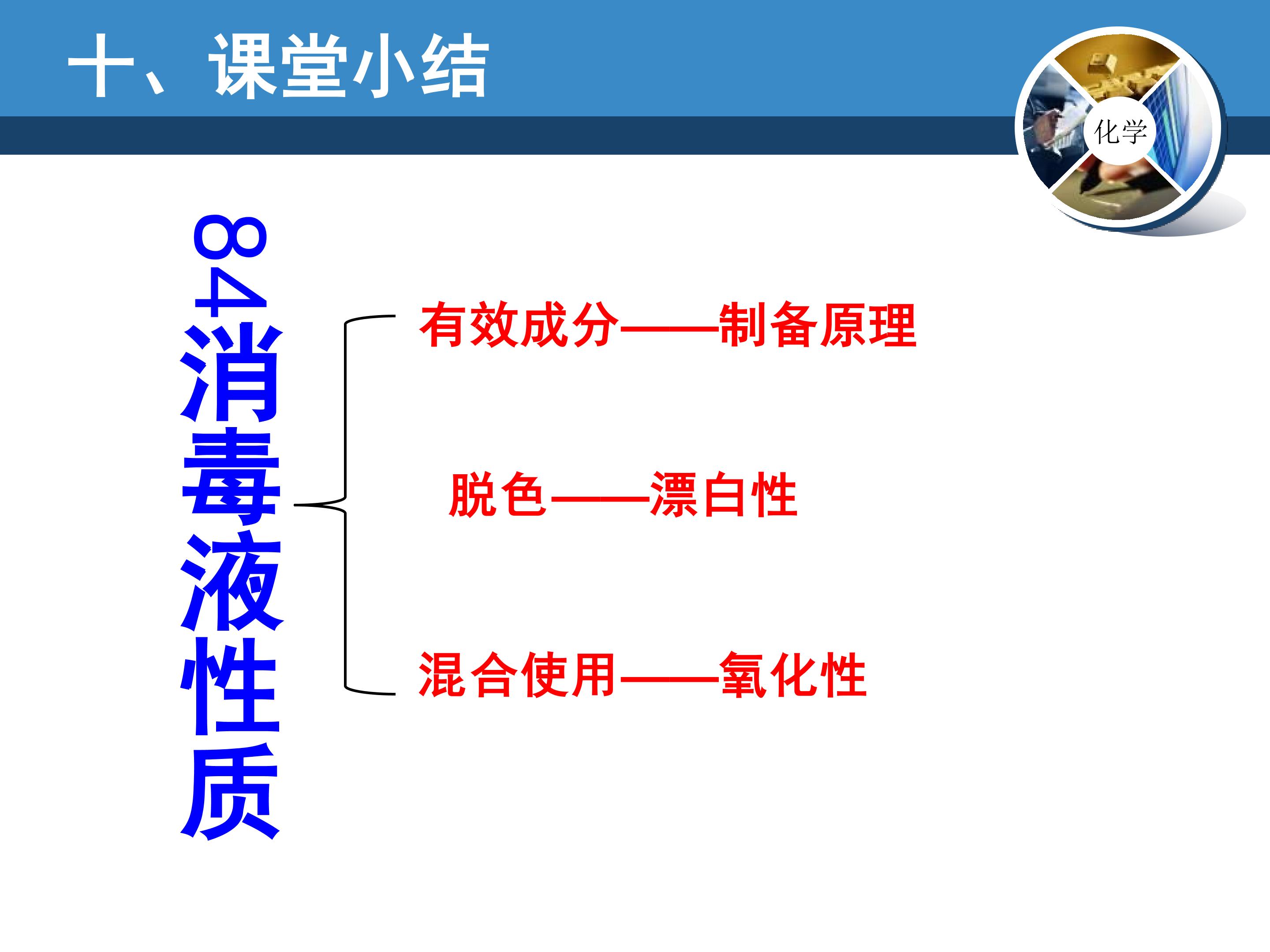 十、课堂小结

化学

84消毒液性质

有效成分——制备原理

脱色——漂白性

混合使用——氧化性